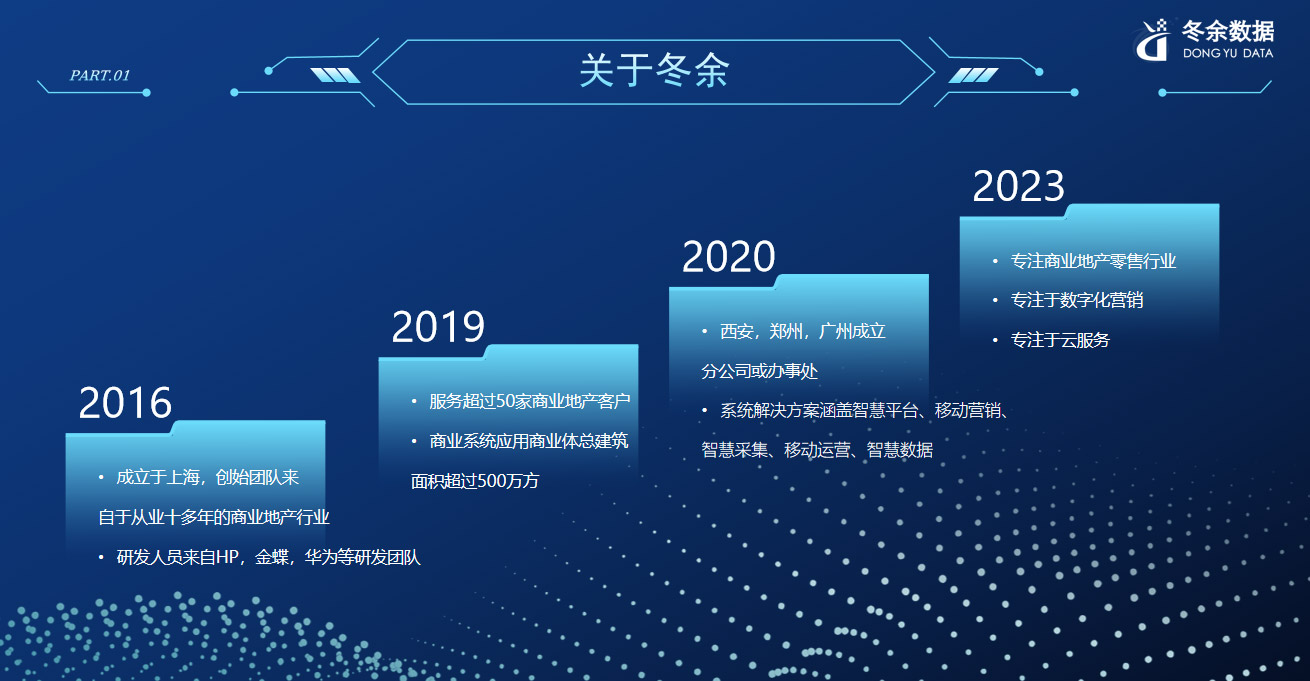 PART.01

关于冬余

冬余数据
DONG YU DATA

2016

• 成立于上海，创始团队来自于从业十多年的商业地产行业

• 研发人员来自HP，金蝶，华为等研发团队

2019

• 服务超过50家商业地产客户

• 商业系统应用商业体总建筑面积超过500万方

2020

• 西安，郑州，广州成立分公司或办事处

• 系统解决方案涵盖智慧平台、移动营销、智慧采集、移动运营、智慧数据

2023

• 专注商业地产零售行业

• 专注于数字化营销

• 专注于云服务